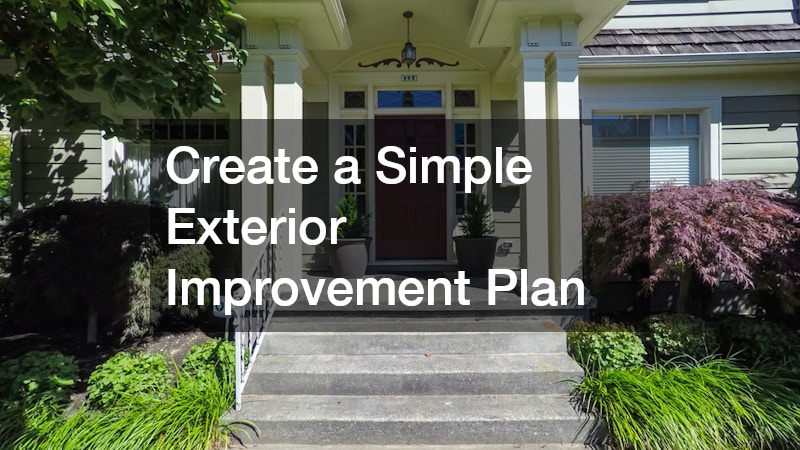 Create a Simple Exterior Improvement Plan